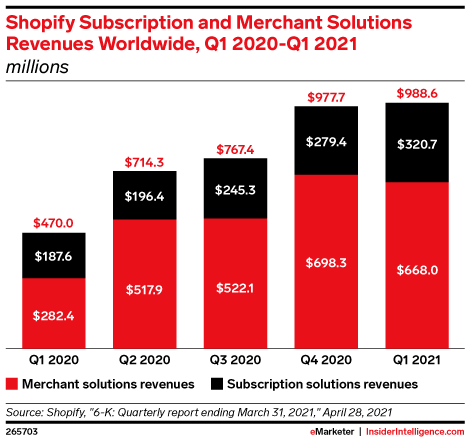 Shopify Subscription and Merchant Solutions Revenues Worldwide, Q1 2020-Q1 2021
millions

$470.0
$187.6
$282.4

$714.3
$196.4
$517.9

$767.4
$245.3
$522.1

$977.7
$279.4
$698.3

$988.6
$320.7
$668.0

Q1 2020
Q2 2020
Q3 2020
Q4 2020
Q1 2021

Merchant solutions revenues
Subscription solutions revenues

Source: Shopify, "6-K: Quarterly report ending March 31, 2021," April 28, 2021

265703

eMarketer | InsiderIntelligence.com